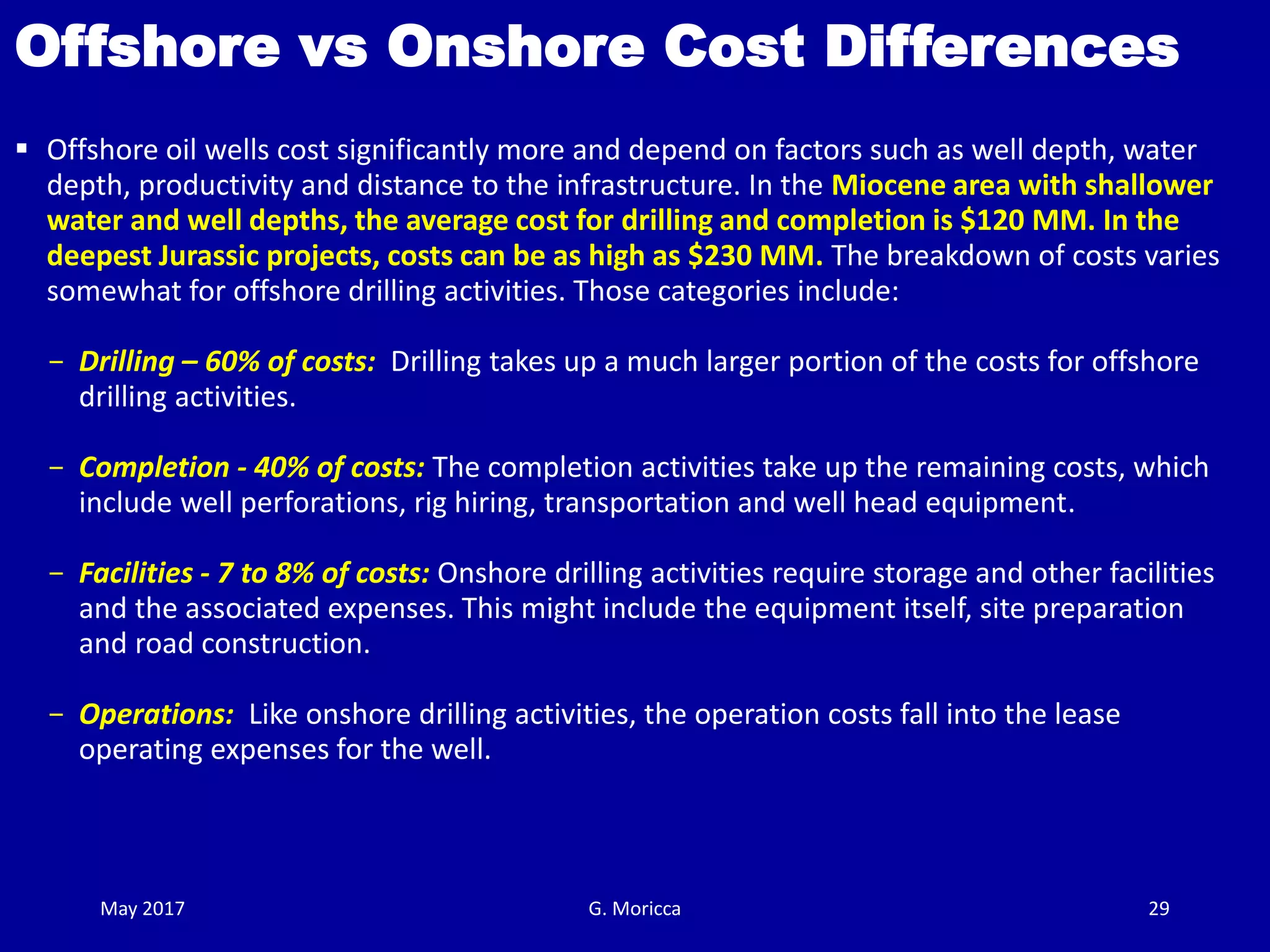 Offshore vs Onshore Cost Differences

▪ Offshore oil wells cost significantly more and depend on factors such as well depth, water depth, productivity and distance to the infrastructure. In the Miocene area with shallower water and well depths, the average cost for drilling and completion is \$120 MM. In the deepest Jurassic projects, costs can be as high as \$230 MM. The breakdown of costs varies somewhat for offshore drilling activities. Those categories include:

– Drilling – 60% of costs: Drilling takes up a much larger portion of the costs for offshore drilling activities.

– Completion - 40% of costs: The completion activities take up the remaining costs, which include well perforations, rig hiring, transportation and well head equipment.

– Facilities - 7 to 8% of costs: Onshore drilling activities require storage and other facilities and the associated expenses. This might include the equipment itself, site preparation and road construction.

– Operations: Like onshore drilling activities, the operation costs fall into the lease operating expenses for the well.

May 2017

G. Moricca

29